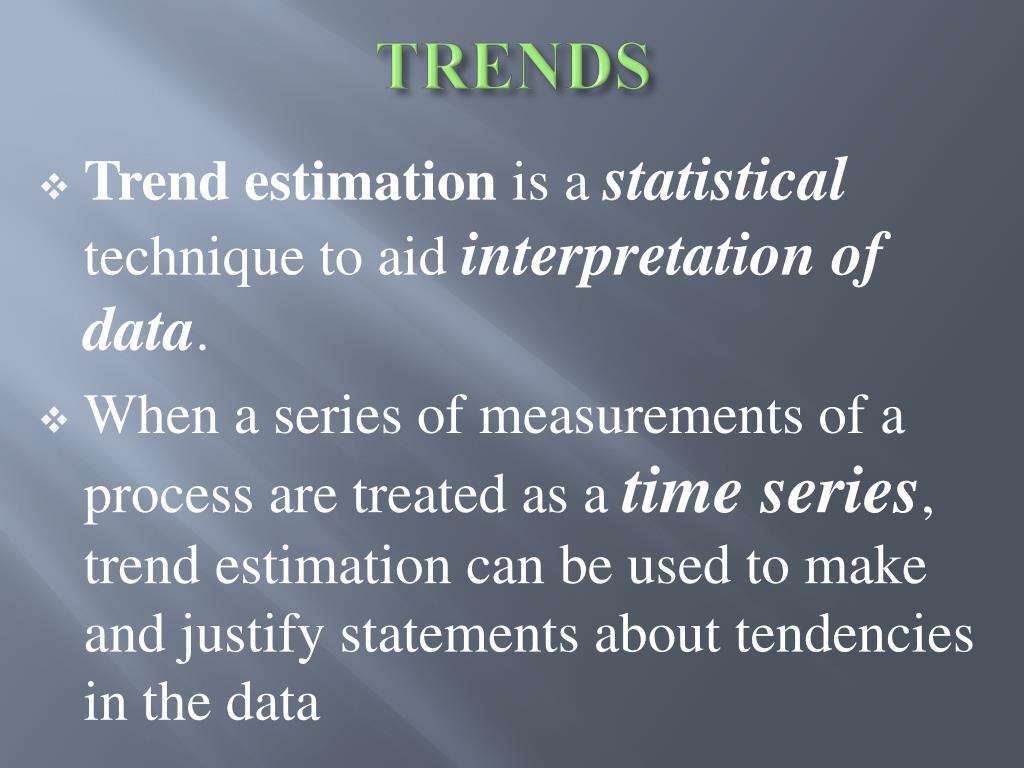 TRENDS

❖ Trend estimation is a statistical technique to aid interpretation of data.

❖ When a series of measurements of a process are treated as a time series, trend estimation can be used to make and justify statements about tendencies in the data